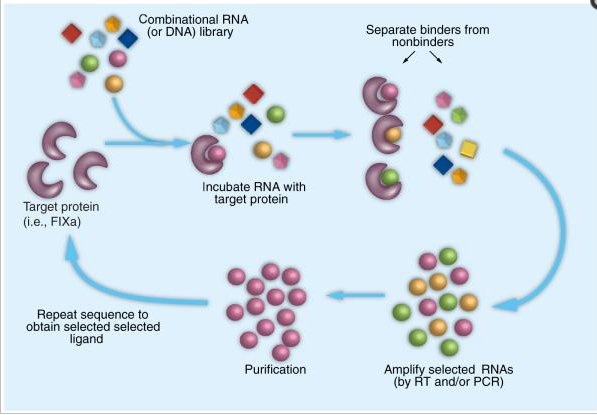 Combinational RNA (or DNA) library

Separate binders from nonbinders

Target protein (i.e., FIXa)

Incubate RNA with target protein

Repeat sequence to obtain selected selected ligand

Purification

Amplify selected RNAs (by RT and/or PCR)